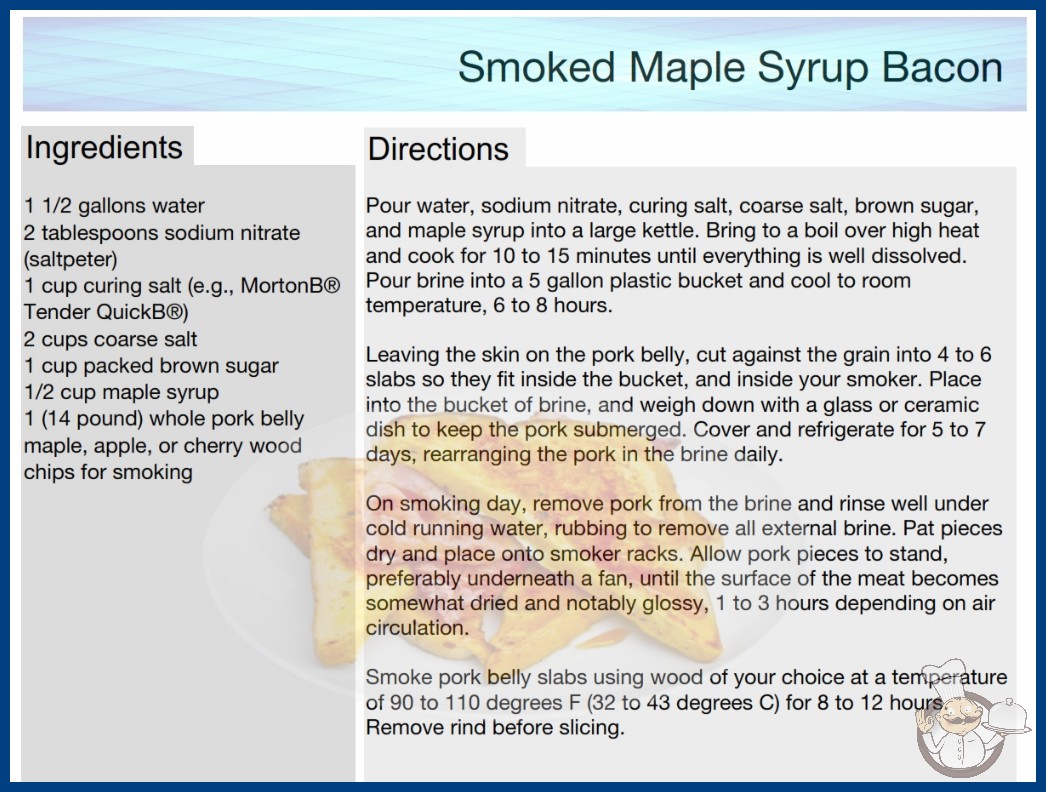 Smoked Maple Syrup Bacon

Ingredients

1 1/2 gallons water
2 tablespoons sodium nitrate (saltpeter)
1 cup curing salt (e.g., MortonB® Tender QuickB®)
2 cups coarse salt
1 cup packed brown sugar
1/2 cup maple syrup
1 (14 pound) whole pork belly
maple, apple, or cherry wood chips for smoking

Directions

Pour water, sodium nitrate, curing salt, coarse salt, brown sugar, and maple syrup into a large kettle. Bring to a boil over high heat and cook for 10 to 15 minutes until everything is well dissolved. Pour brine into a 5 gallon plastic bucket and cool to room temperature, 6 to 8 hours.

Leaving the skin on the pork belly, cut against the grain into 4 to 6 slabs so they fit inside the bucket, and inside your smoker. Place into the bucket of brine, and weigh down with a glass or ceramic dish to keep the pork submerged. Cover and refrigerate for 5 to 7 days, rearranging the pork in the brine daily.

On smoking day, remove pork from the brine and rinse well under cold running water, rubbing to remove all external brine. Pat pieces dry and place onto smoker racks. Allow pork pieces to stand, preferably underneath a fan, until the surface of the meat becomes somewhat dried and notably glossy, 1 to 3 hours depending on air circulation.

Smoke pork belly slabs using wood of your choice at a temperature of 90 to 110 degrees F (32 to 43 degrees C) for 8 to 12 hours. Remove rind before slicing.